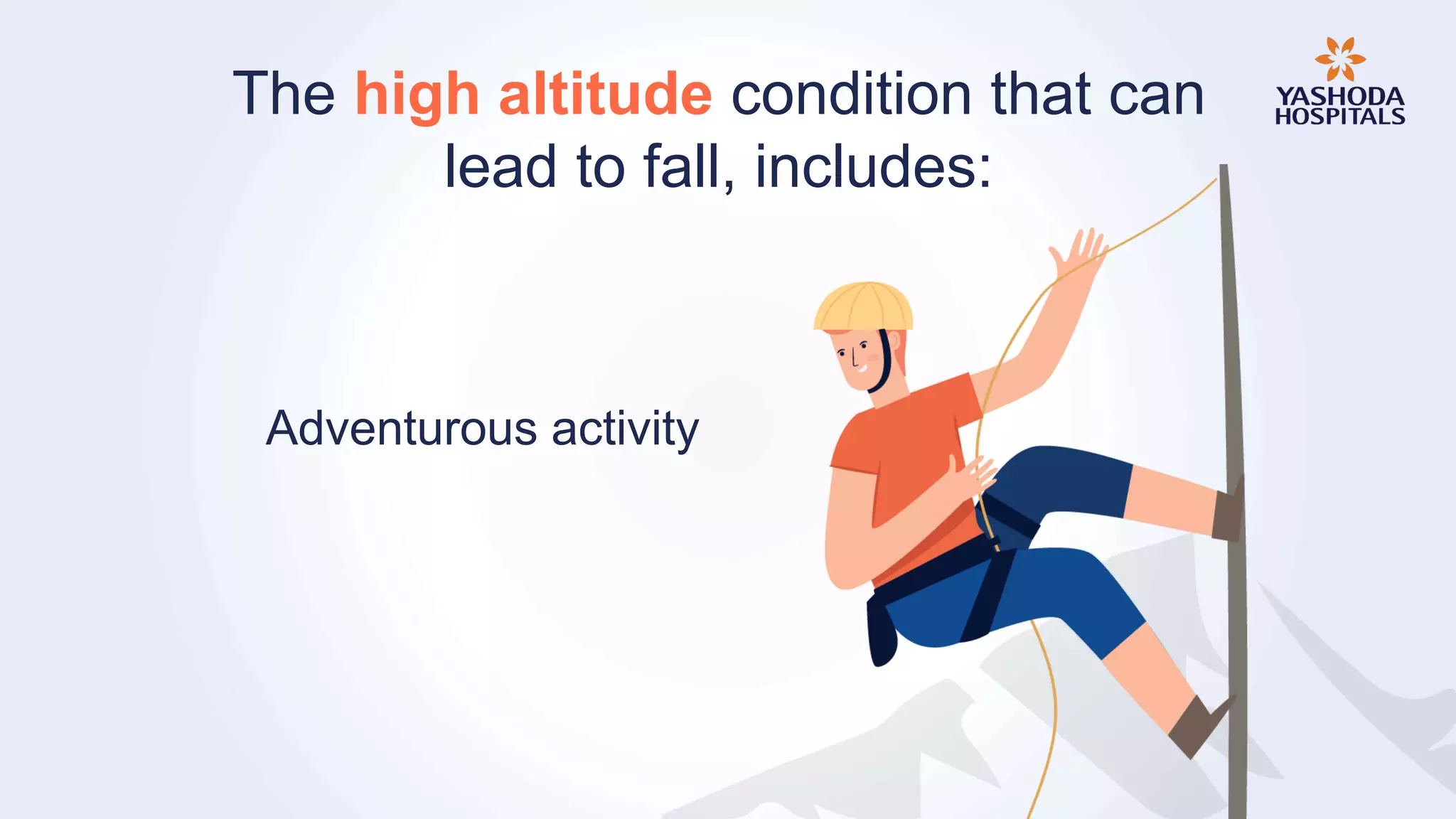 The high altitude condition that can lead to fall, includes:

YASHODA HOSPITALS

Adventurous activity